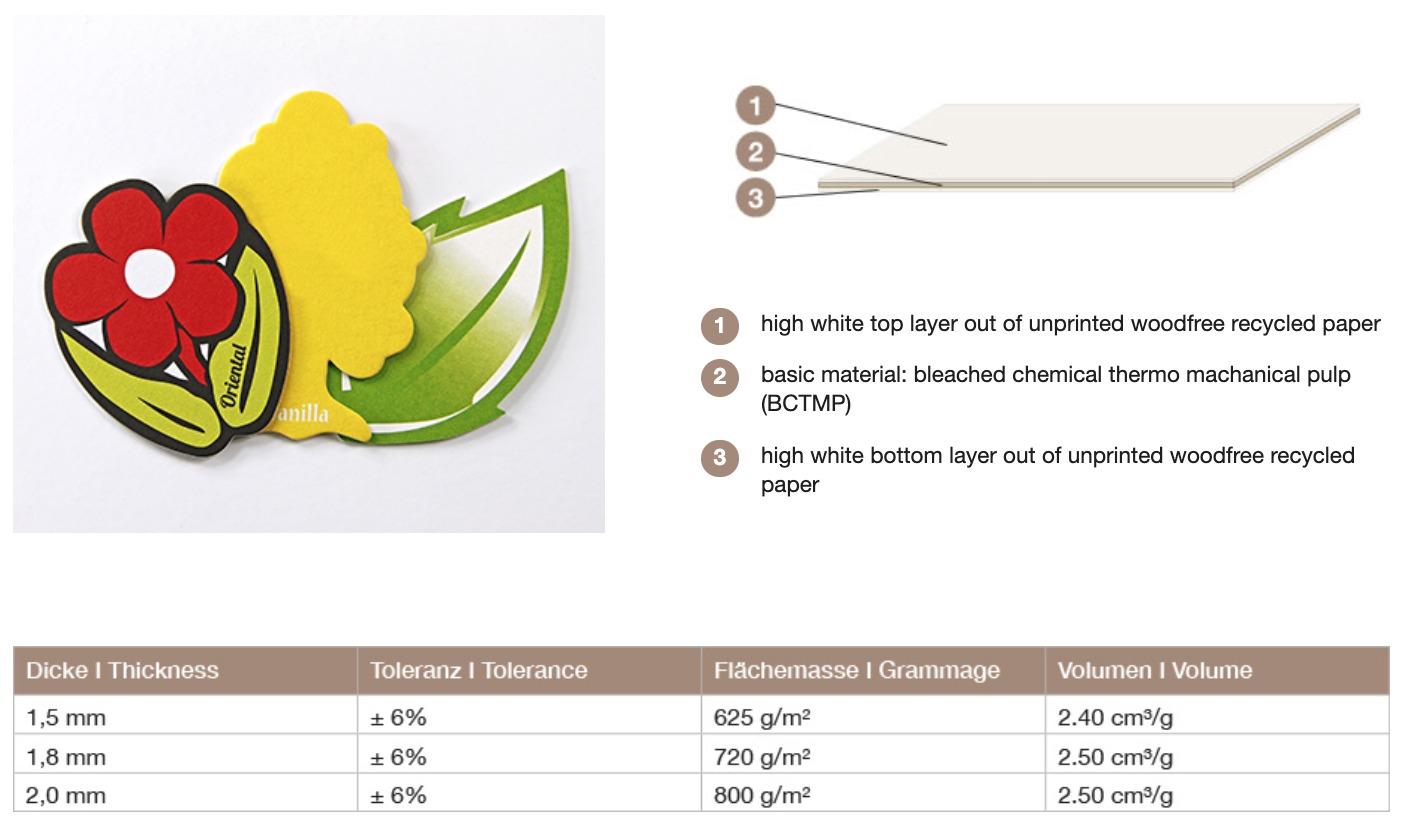 Oriental

anilla

1

2

3

1 high white top layer out of unprinted woodfree recycled paper

2 basic material: bleached chemical thermo machanical pulp (BCTMP)

3 high white bottom layer out of unprinted woodfree recycled paper

| Dicke I Thickness | Toleranz I Tolerance | Flächemasse I Grammage | Volumen I Volume |
|---|---|---|---|
| 1,5 mm | ± 6% | 625 g/m² | 2.40 cm³/g |
| 1,8 mm | ± 6% | 720 g/m² | 2.50 cm³/g |
| 2,0 mm | ± 6% | 800 g/m² | 2.50 cm³/g |